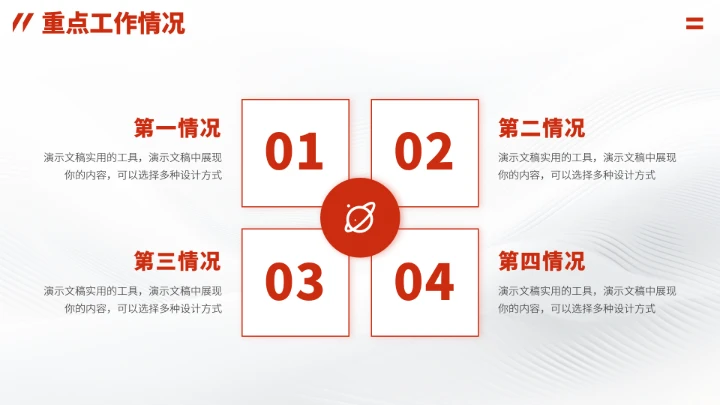 重点工作情况

第一情况
演示文稿实用的工具，演示文稿中展现你的内容，可以选择多种设计方式

01

02

第二情况
演示文稿实用的工具，演示文稿中展现你的内容，可以选择多种设计方式

第三情况
演示文稿实用的工具，演示文稿中展现你的内容，可以选择多种设计方式

03

04

第四情况
演示文稿实用的工具，演示文稿中展现你的内容，可以选择多种设计方式